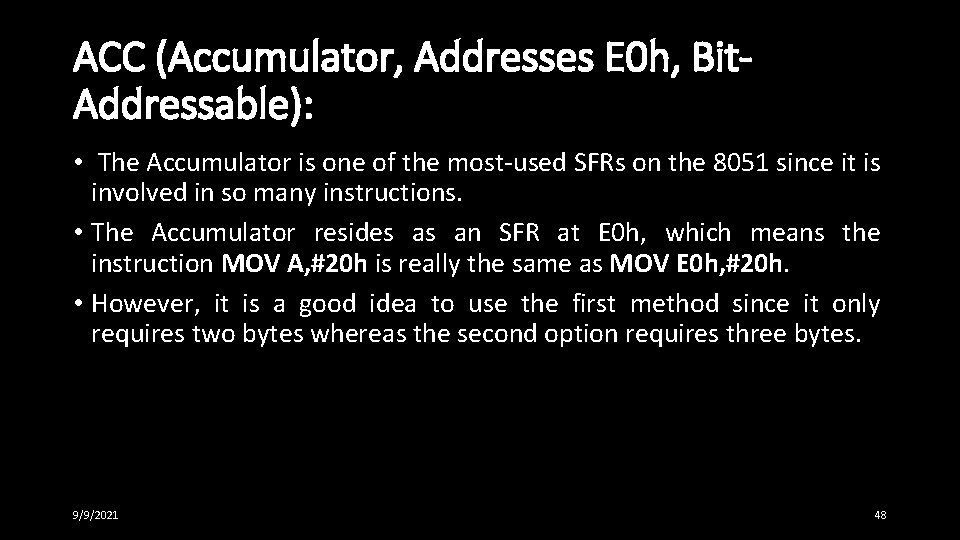 ACC (Accumulator, Addresses E0h, Bit-Addressable):

• The Accumulator is one of the most-used SFRs on the 8051 since it is involved in so many instructions.
• The Accumulator resides as an SFR at E0h, which means the instruction MOV A,#20h is really the same as MOV E0h,#20h.
• However, it is a good idea to use the first method since it only requires two bytes whereas the second option requires three bytes.

9/9/2021

48